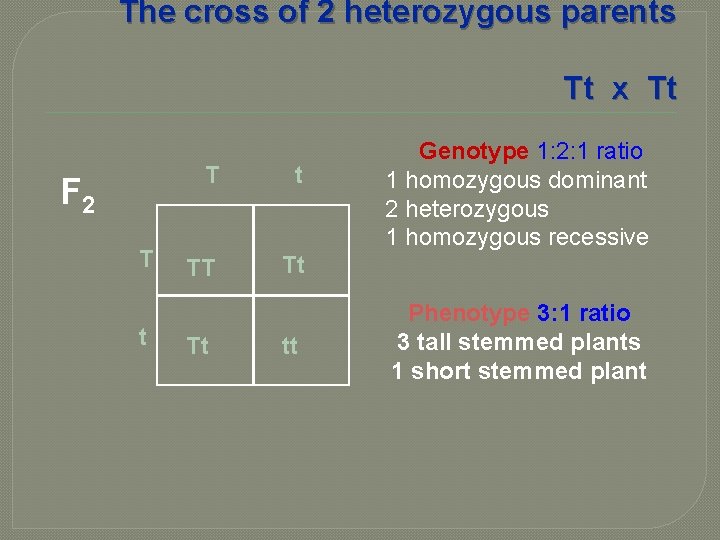 The cross of 2 heterozygous parents

Tt x Tt

$F_2$

|   | T | t |
|---|---|---|
| T | TT | Tt |
| t | Tt | tt |

Genotype 1:2:1 ratio
1 homozygous dominant
2 heterozygous
1 homozygous recessive

Phenotype 3:1 ratio
3 tall stemmed plants
1 short stemmed plant